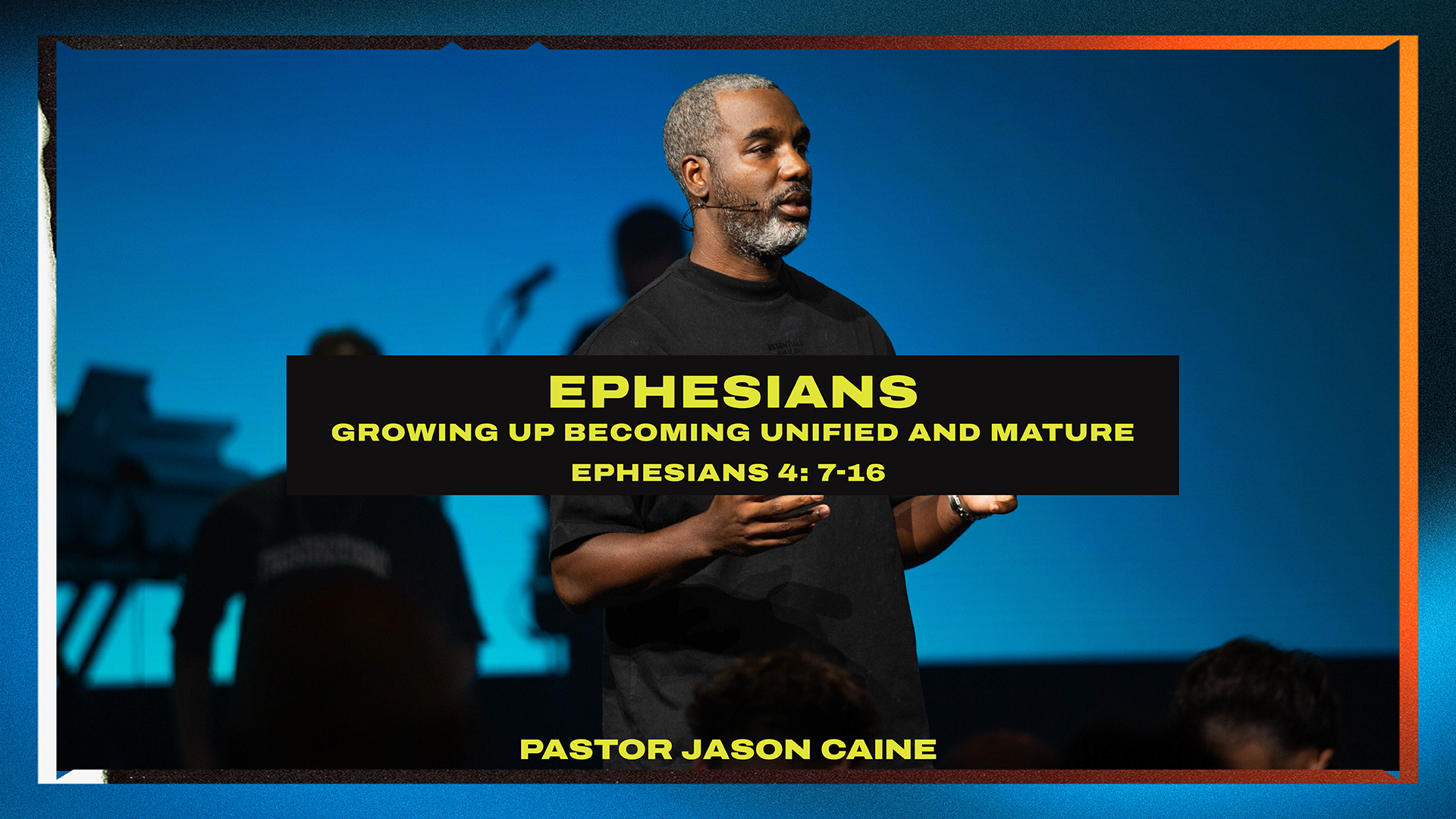 EPHESIANS
GROWING UP BECOMING UNIFIED AND MATURE
EPHESIANS 4: 7-16

PASTOR JASON CAINE